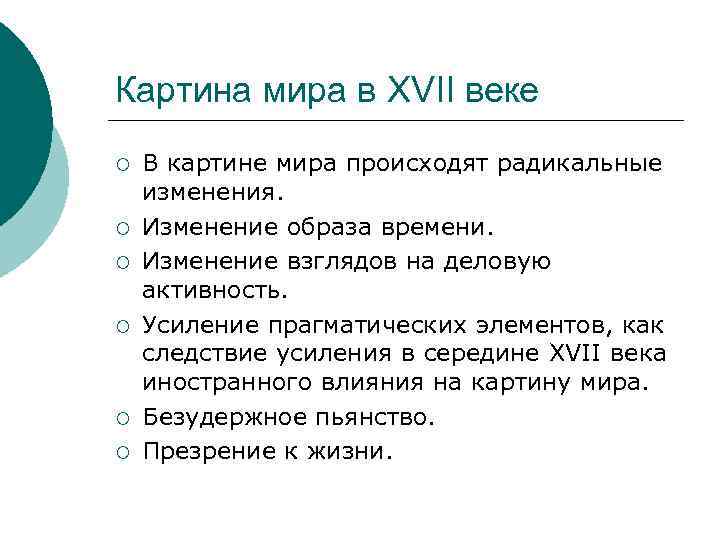 Картина мира в XVII веке

○ В картине мира происходят радикальные изменения.
○ Изменение образа времени.
○ Изменение взглядов на деловую активность.
○ Усиление прагматических элементов, как следствие усиления в середине XVII века иностранного влияния на картину мира.
○ Безудержное пьянство.
○ Презрение к жизни.